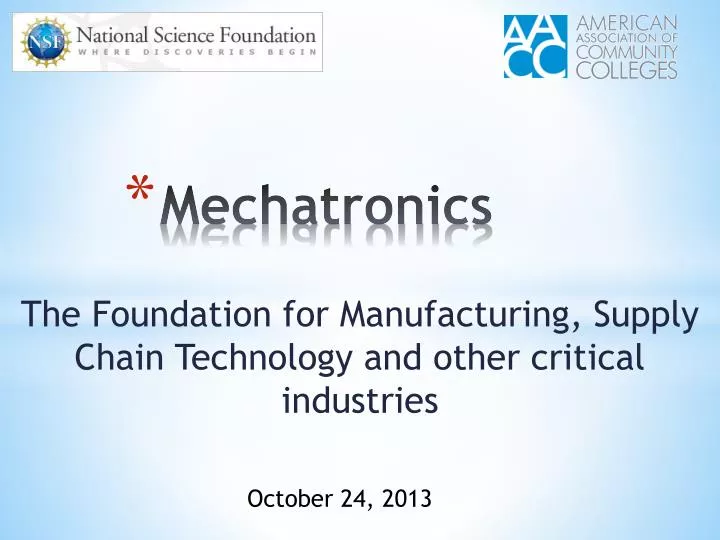 NSF National Science Foundation
WHERE DISCOVERIES BEGIN

AACC AMERICAN ASSOCIATION OF COMMUNITY COLLEGES

*Mechatronics

The Foundation for Manufacturing, Supply Chain Technology and other critical industries

October 24, 2013